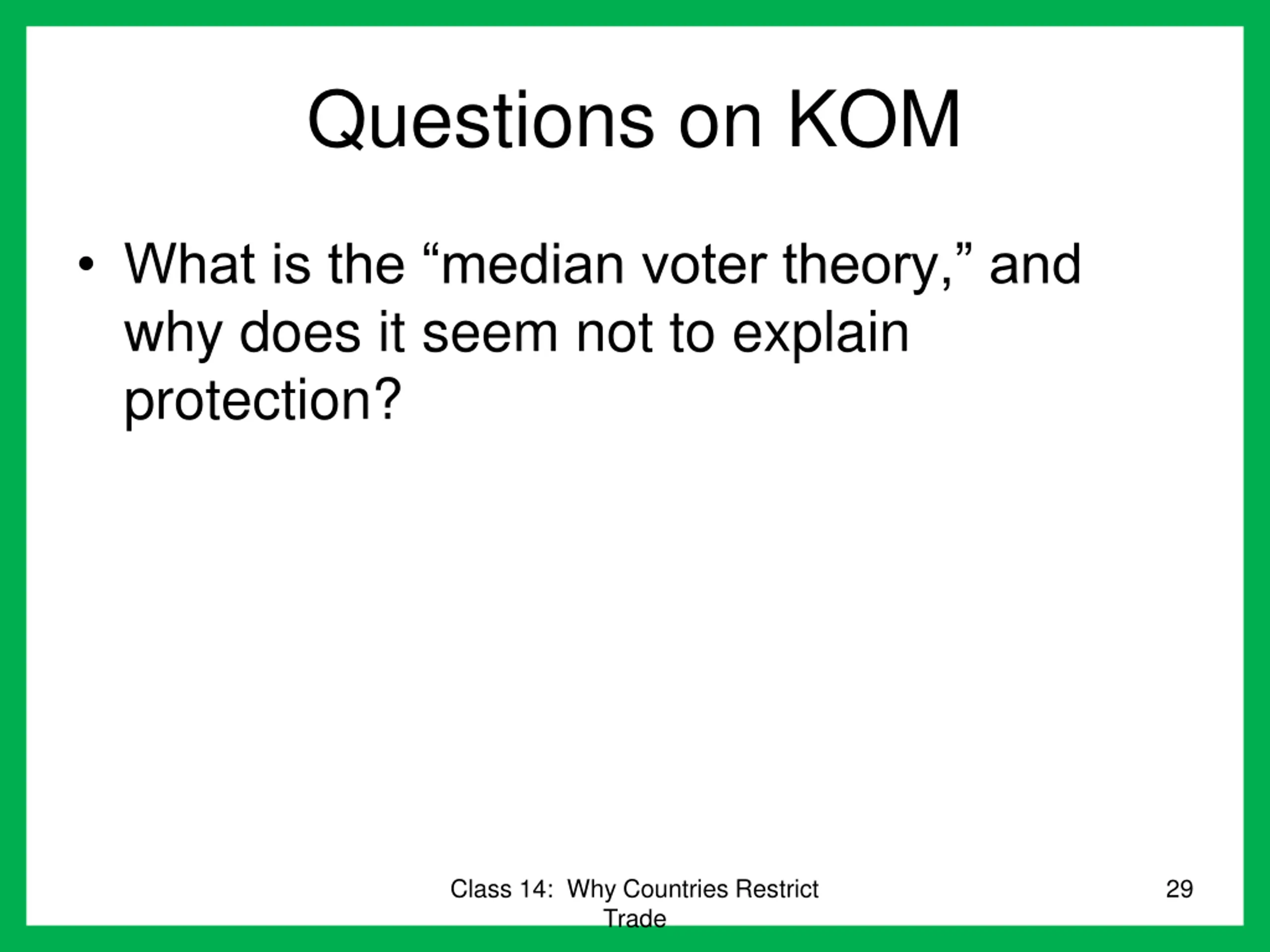 Questions on KOM

• What is the “median voter theory,” and why does it seem not to explain protection?

Class 14: Why Countries Restrict Trade

29